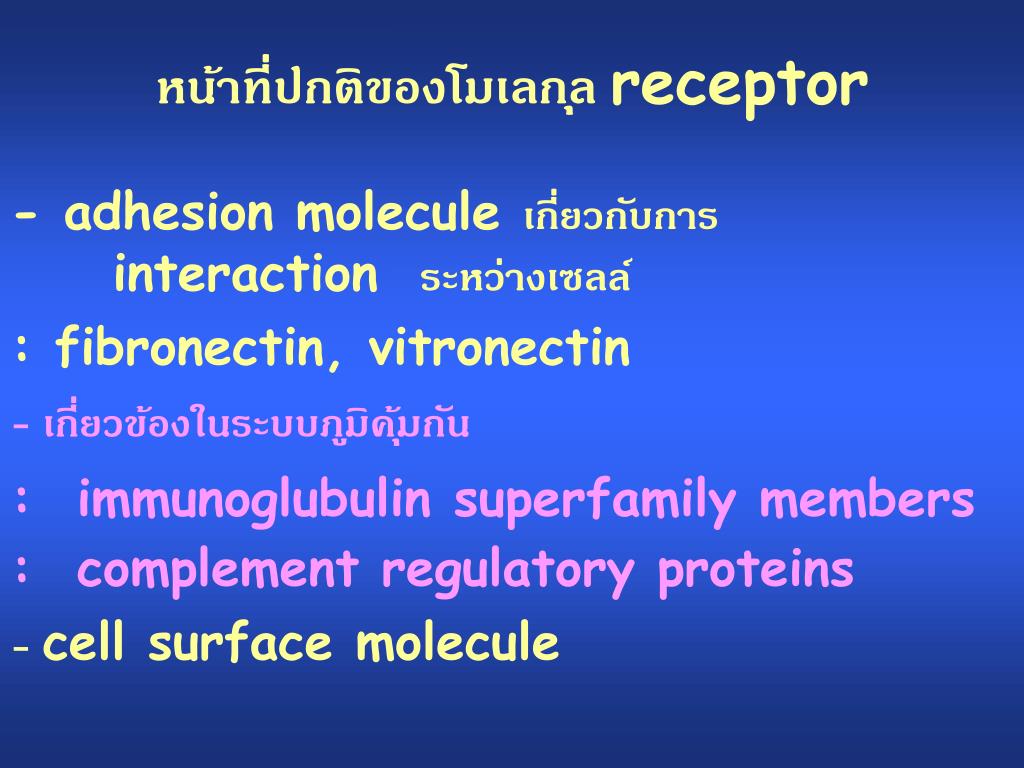 หน้าที่ปกติของโมเลกุล receptor

- adhesion molecule เกี่ยวกับการ interaction ระหว่างเซลล์

: fibronectin, vitronectin

- เกี่ยวข้องในระบบภูมิคุ้มกัน

: immunoglubulin superfamily members

: complement regulatory proteins

- cell surface molecule